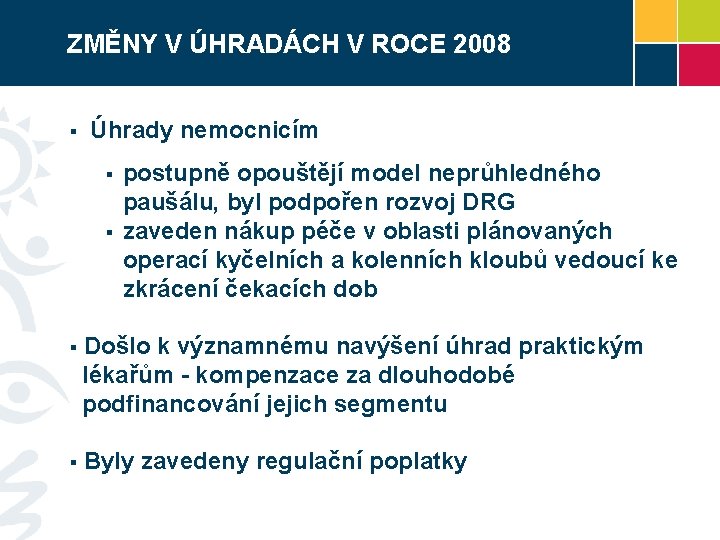 ZMĚNY V ÚHRADÁCH V ROCE 2008

▪ Úhrady nemocnicím

▪ postupně opouštějí model neprůhledného paušálu, byl podpořen rozvoj DRG
▪ zaveden nákup péče v oblasti plánovaných operací kyčelních a kolenních kloubů vedoucí ke zkrácení čekacích dob

▪ Došlo k významnému navýšení úhrad praktickým lékařům - kompenzace za dlouhodobé podfinancování jejich segmentu

▪ Byly zavedeny regulační poplatky